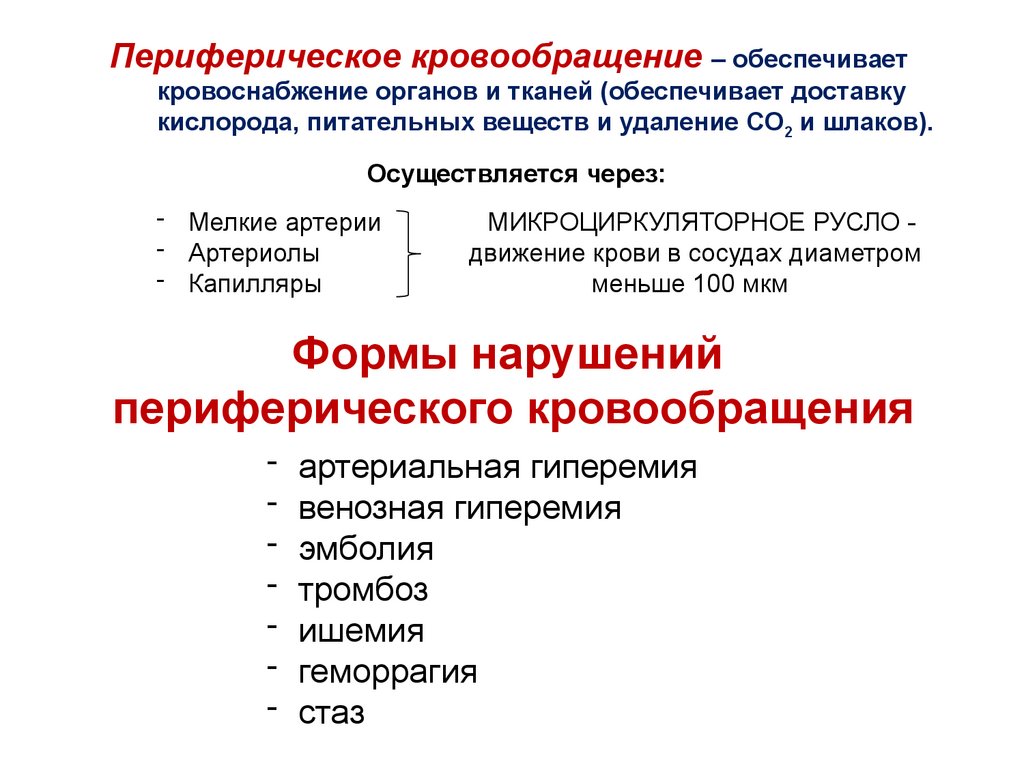 Периферическое кровообращение – обеспечивает кровоснабжение органов и тканей (обеспечивает доставку кислорода, питательных веществ и удаление $CO_2$ и шлаков).

Осуществляется через:

- Мелкие артерии
- Артериолы
- Капилляры

МИКРОЦИРКУЛЯТОРНОЕ РУСЛО - движение крови в сосудах диаметром меньше 100 мкм

Формы нарушений периферического кровообращения

- артериальная гиперемия
- венозная гиперемия
- эмболия
- тромбоз
- ишемия
- геморрагия
- стаз